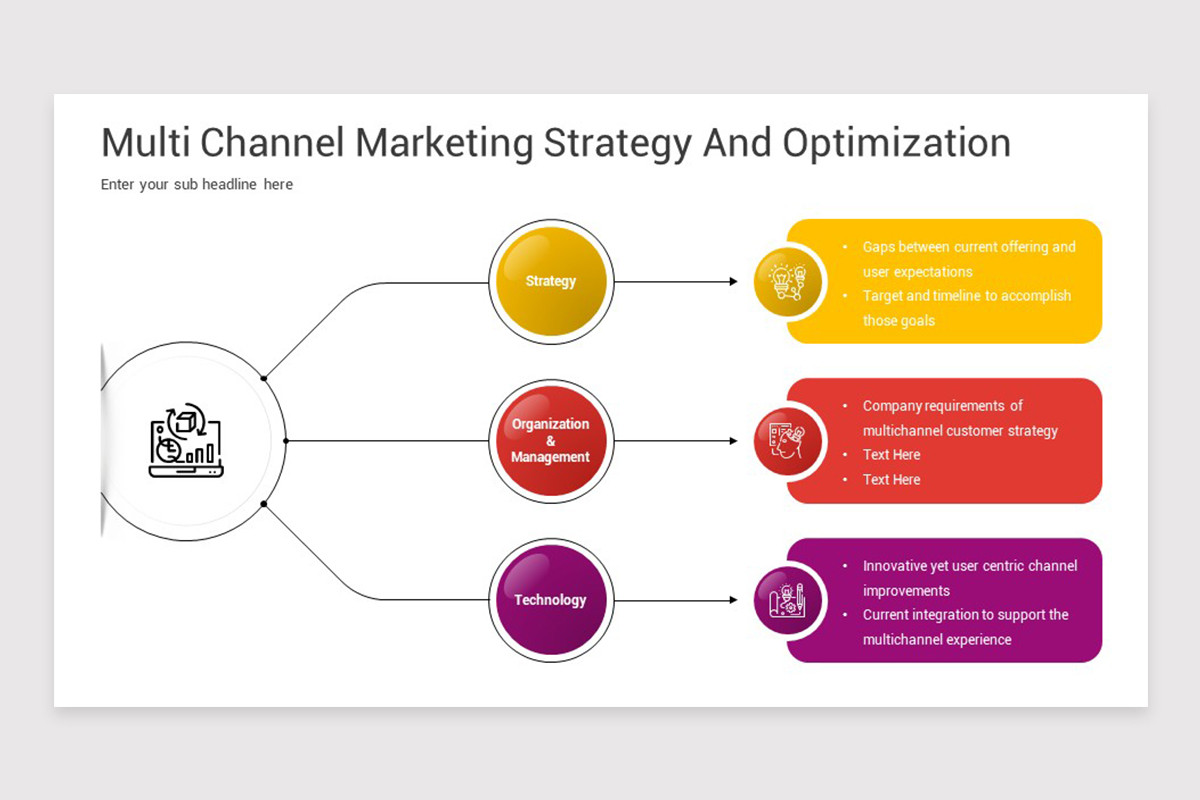 Multi Channel Marketing Strategy And Optimization

Enter your sub headline here

Strategy

- Gaps between current offering and user expectations
- Target and timeline to accomplish those goals

Organization & Management

- Company requirements of multichannel customer strategy
- Text Here
- Text Here

Technology

- Innovative yet user centric channel improvements
- Current integration to support the multichannel experience